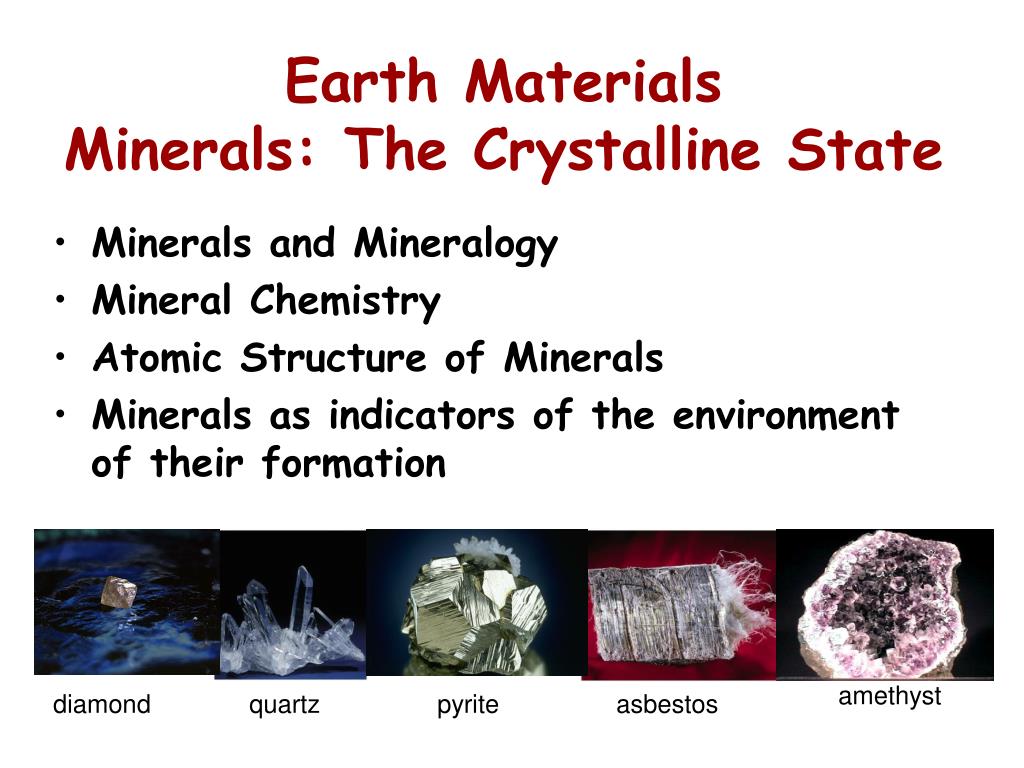 Earth Materials
Minerals: The Crystalline State

• Minerals and Mineralogy
• Mineral Chemistry
• Atomic Structure of Minerals
• Minerals as indicators of the environment of their formation

diamond quartz pyrite asbestos amethyst